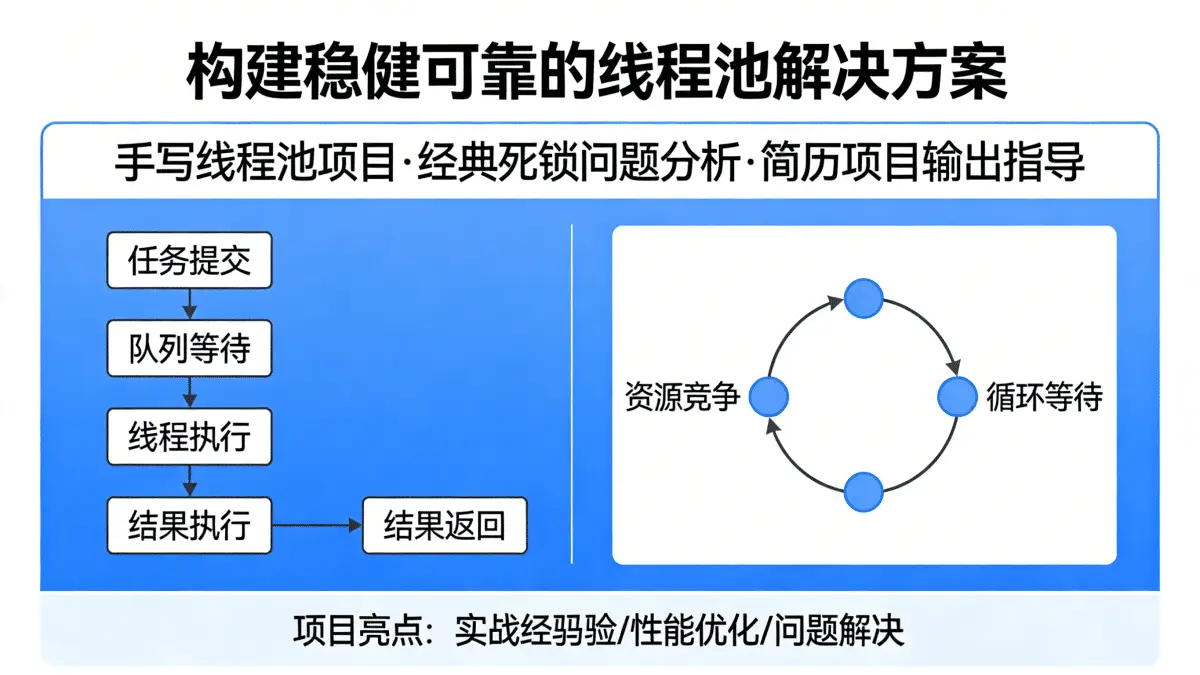 构建稳健可靠的线程池解决方案

手写线程池项目·经典死锁问题分析·简历项目输出指导

任务提交

队列等待

线程执行

结果执行

结果返回

资源竞争

循环等待

项目亮点：实战经弱验/性能优化/问题解决